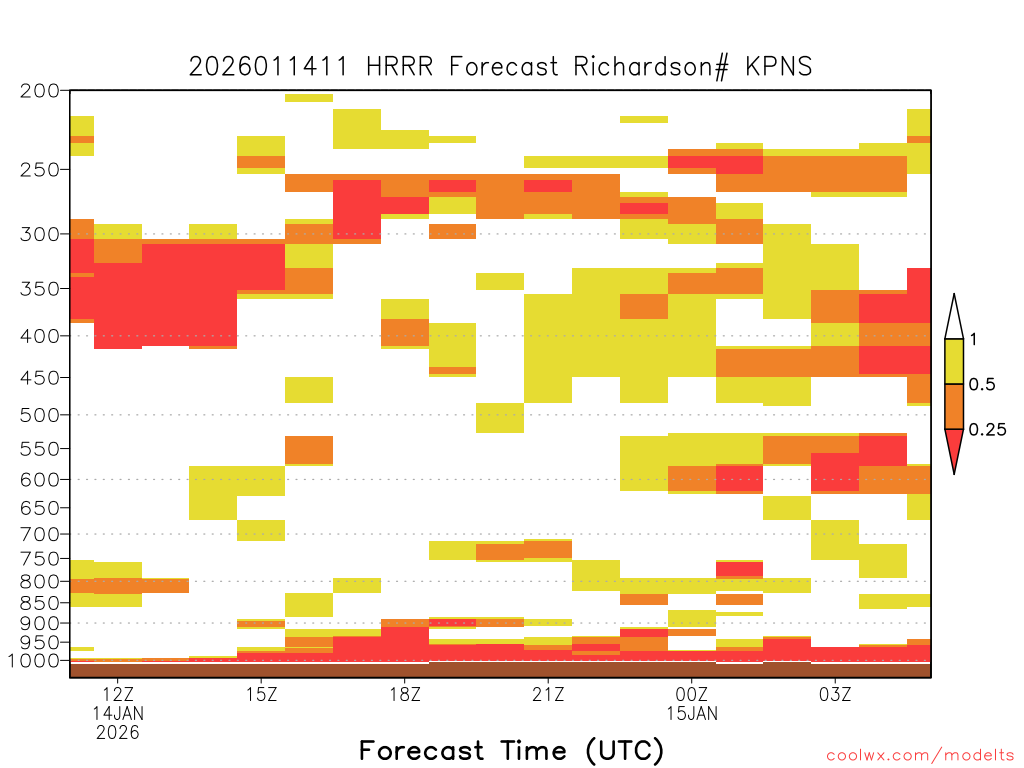 2026011411 HRRR Forecast Richardson# KPNS

200
250
300
350
400
450
500
550
600
650
700
750
800
850
900
950
1000

1
0.5
0.25

12Z
14JAN
2026
15Z
18Z
21Z
00Z
15JAN
03Z

Forecast Time (UTC)

coolwx.com/modelts